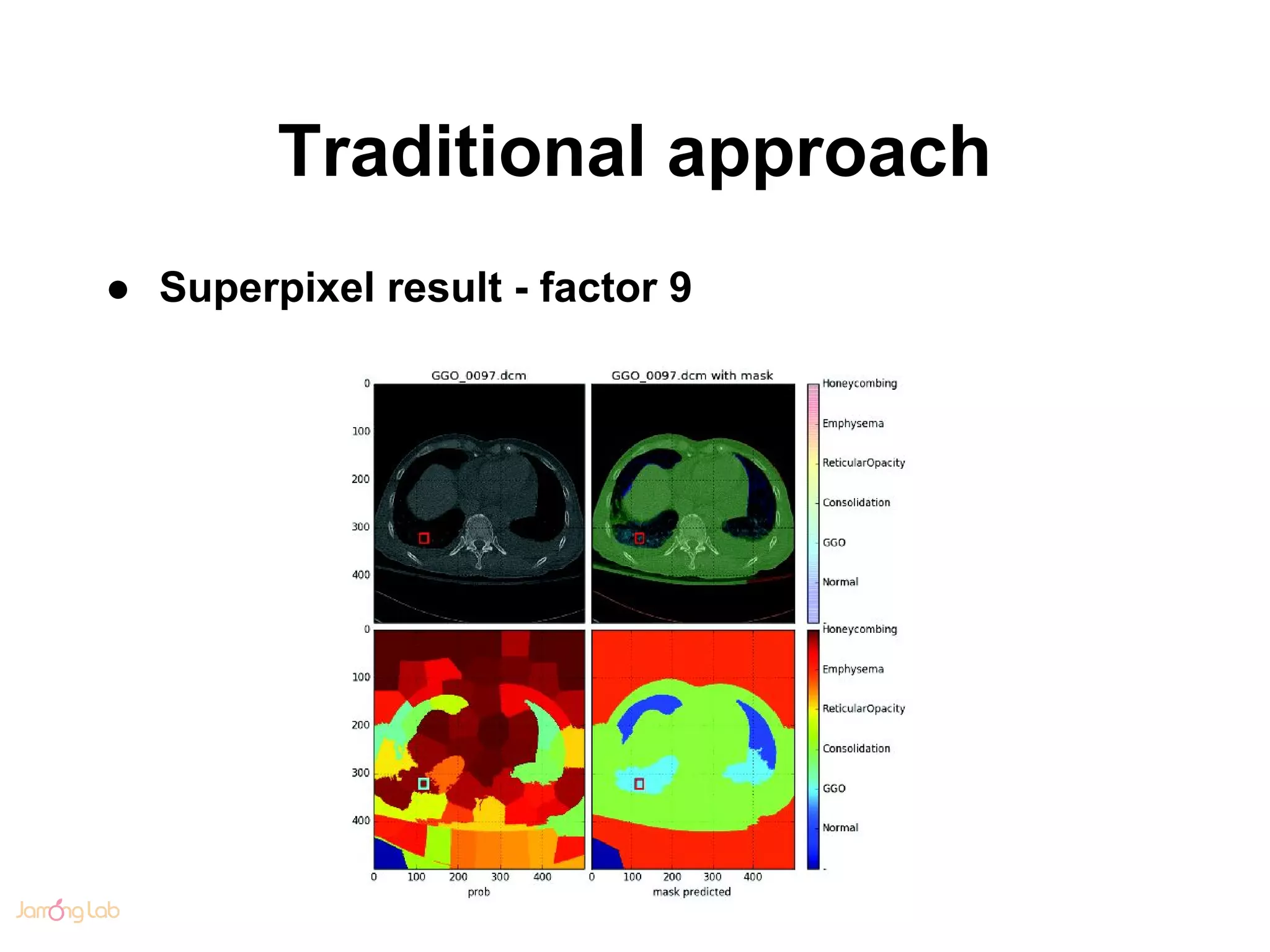 Traditional approach

● Superpixel result - factor 9

GGO_0097.dcm

GGO_0097.dcm with mask

0
100
200
300
400

Honeycombing
Emphysema
ReticularOpacity
Consolidation
GGO
Normal

0
100
200
300
400

Honeycombing
Emphysema
ReticularOpacity
Consolidation
GGO
Normal

0 100 200 300 400
prob

0 100 200 300 400
mask predicted

Jamong Lab